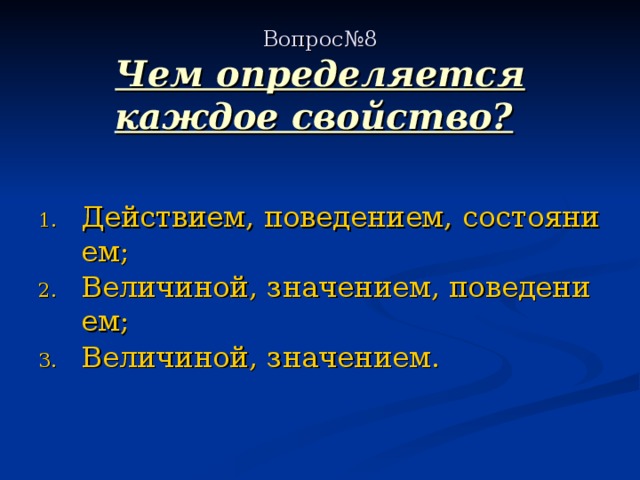 Вопрос№8
Чем определяется каждое свойство?

1. Действием, поведением, состоянием;
2. Величиной, значением, поведением;
3. Величиной, значением.